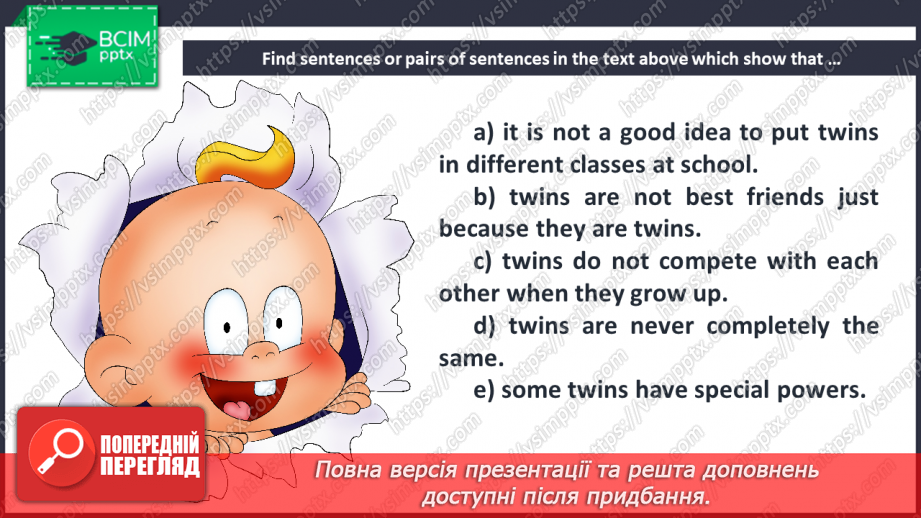 ВСІМ pptx

Find sentences or pairs of sentences in the text above which show that …

a) it is not a good idea to put twins in different classes at school.

b) twins are not best friends just because they are twins.

c) twins do not compete with each other when they grow up.

d) twins are never completely the same.

e) some twins have special powers.

ПОПЕРЕДНІЙ ПЕРЕГЛЯД

Повна версія презентації та решта доповнень доступні після придбання.

https://vsimpptx.com